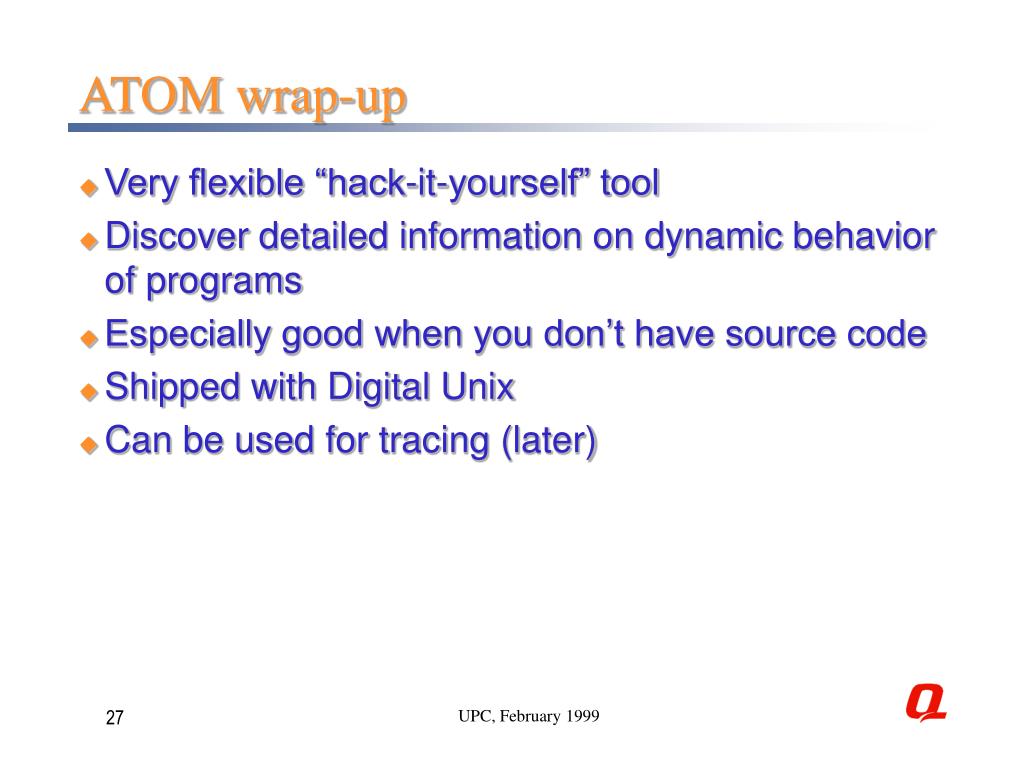 ATOM wrap-up

Very flexible “hack-it-yourself” tool

Discover detailed information on dynamic behavior of programs

Especially good when you don’t have source code

Shipped with Digital Unix

Can be used for tracing (later)

27

UPC, February 1999